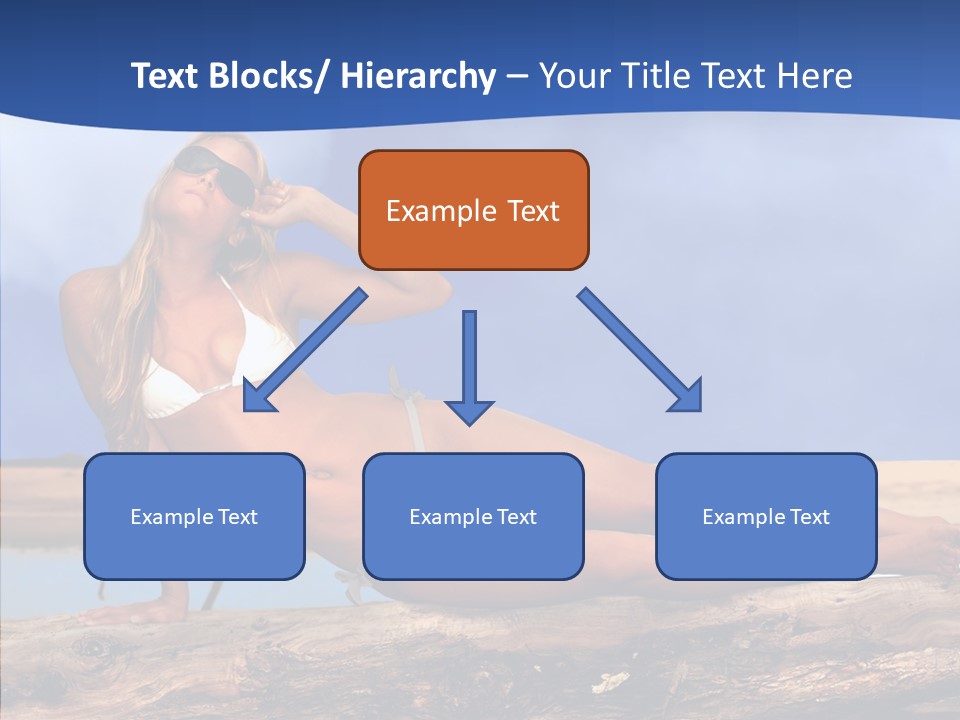 Text Blocks/ Hierarchy – Your Title Text Here

Example Text

Example Text

Example Text

Example Text